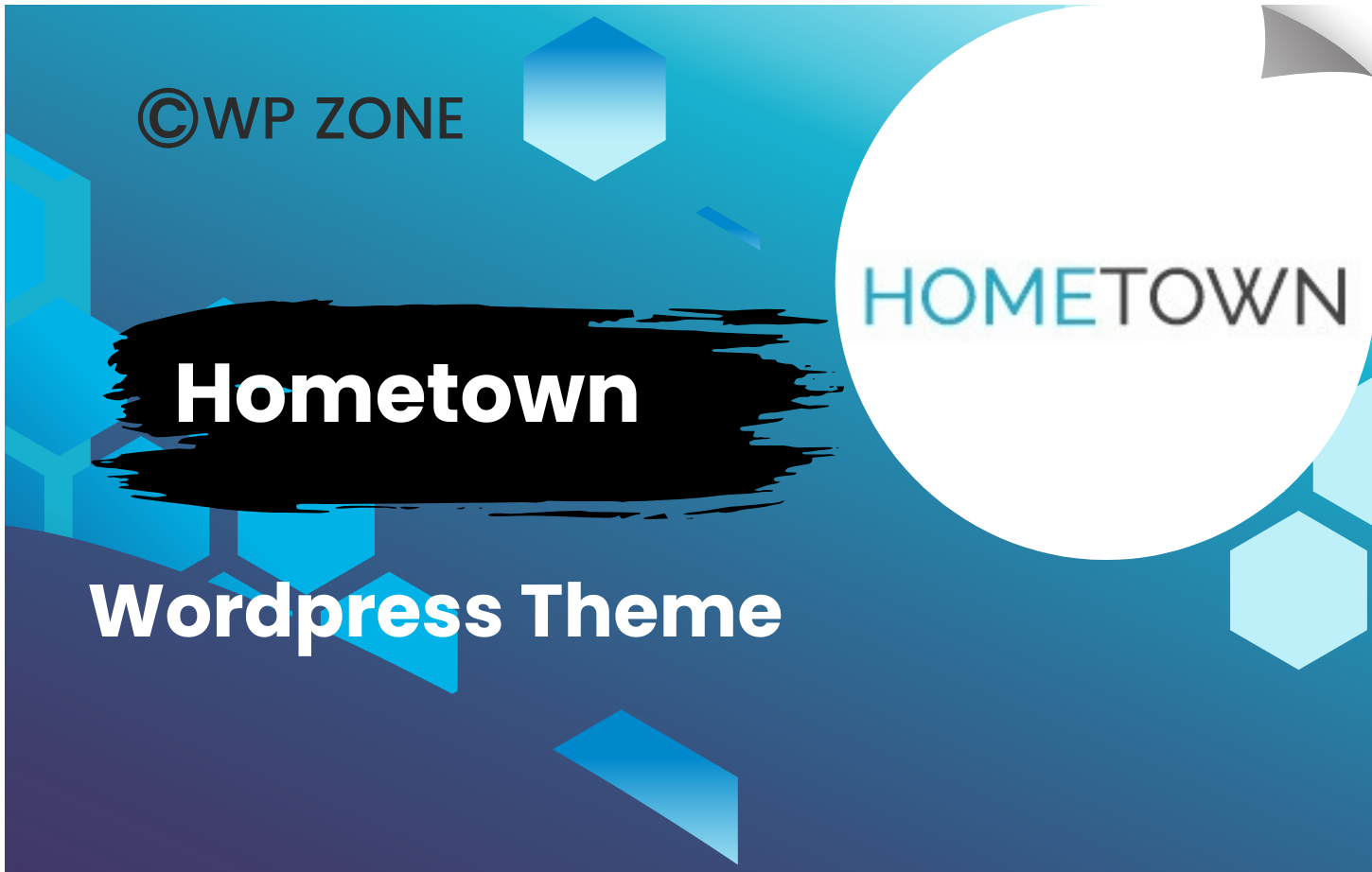 ©WP ZONE

HOMETOWN

Hometown

Wordpress Theme